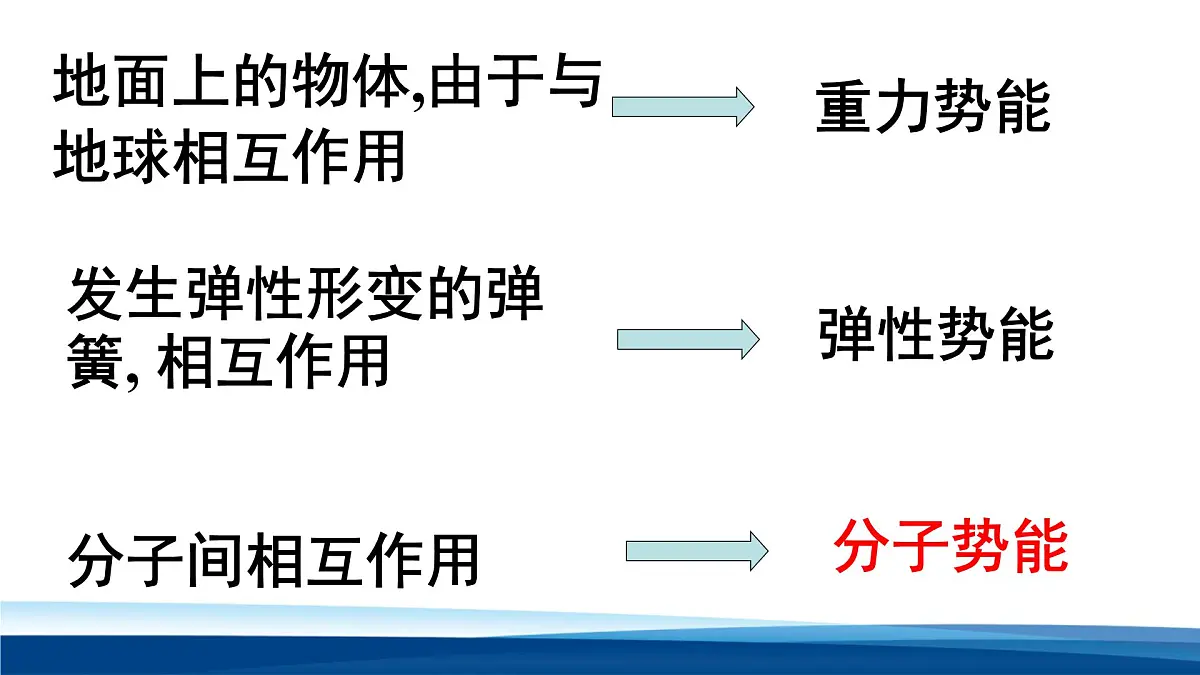 地面上的物体,由于与地球相互作用

重力势能

发生弹性形变的弹簧, 相互作用

弹性势能

分子间相互作用

分子势能